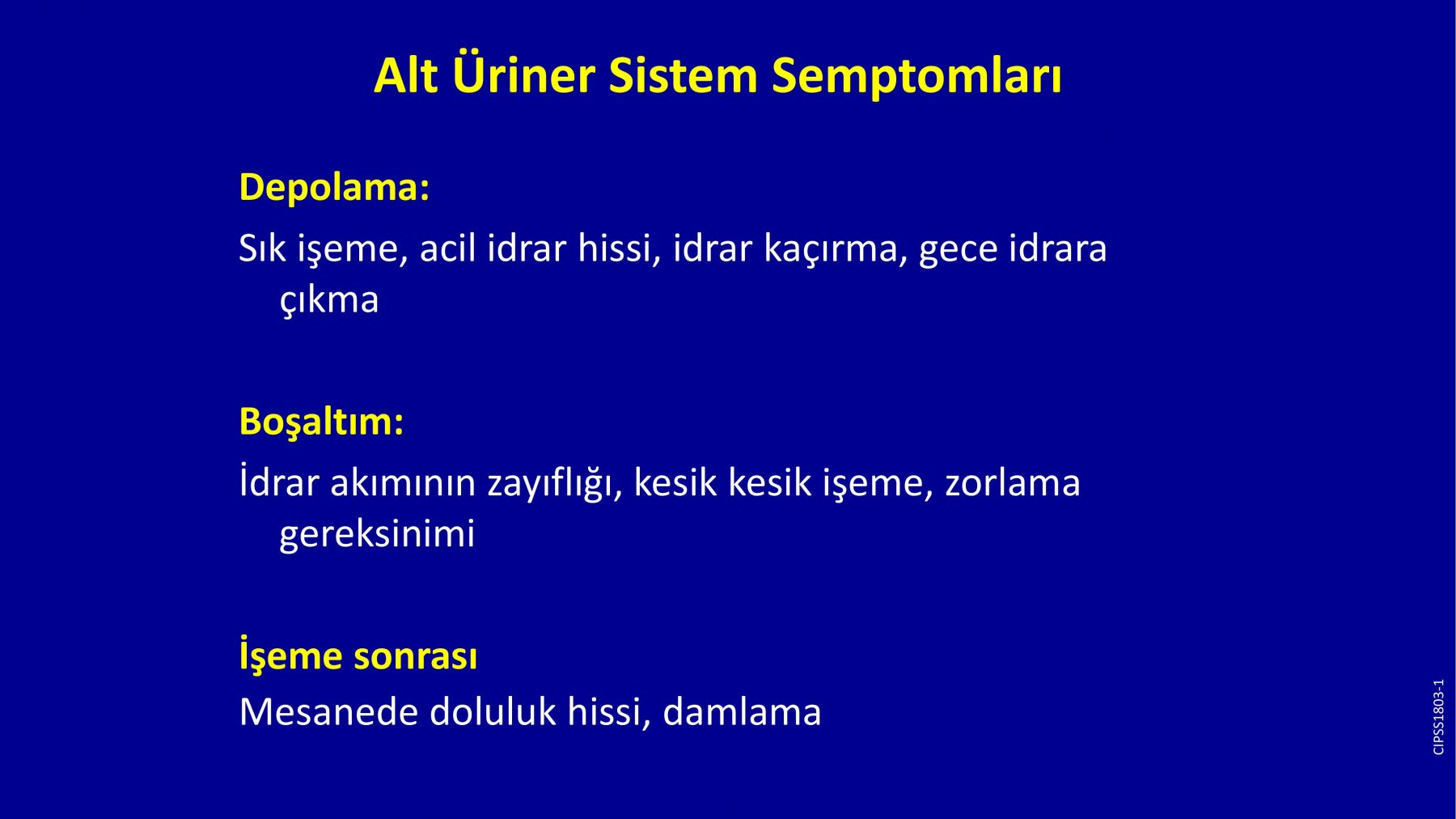 Alt Üriner Sistem Semptomları

Depolama:

Sık işeme, acil idrar hissi, idrar kaçırma, gece idrara çıkma

Boşaltım:

İdrar akımının zayıflığı, kesik kesik işeme, zorlama gereksinimi

İşeme sonrası

Mesanede doluluk hissi, damlama

CIPSS1803-1